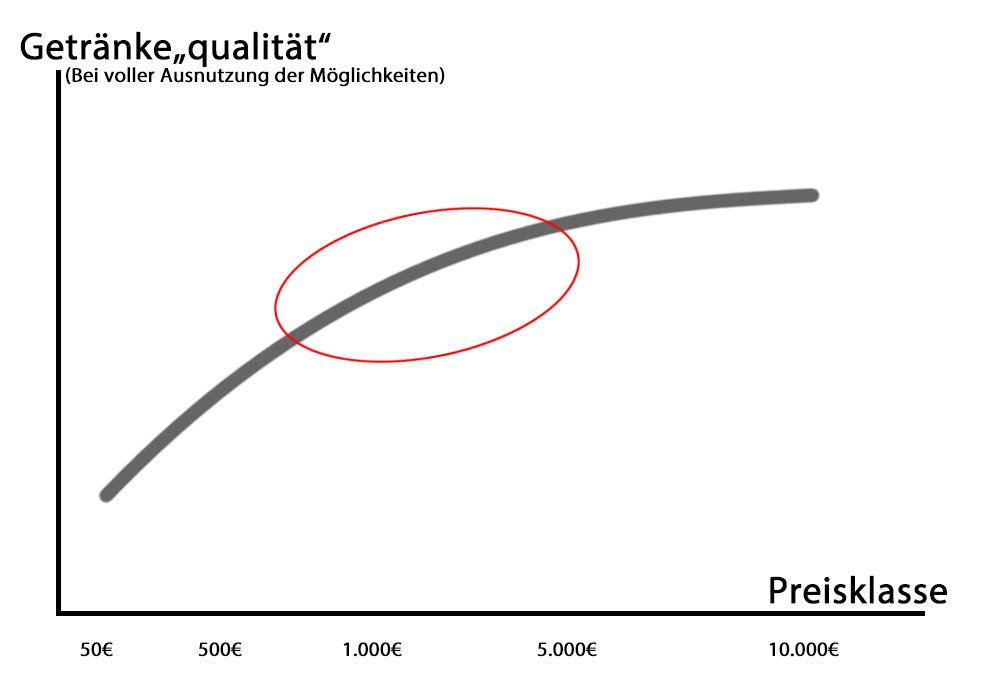 Getränke„qualität“
(Bei voller Ausnutzung der Möglichkeiten)

Preisklasse

50€ 500€ 1.000€ 5.000€ 10.000€